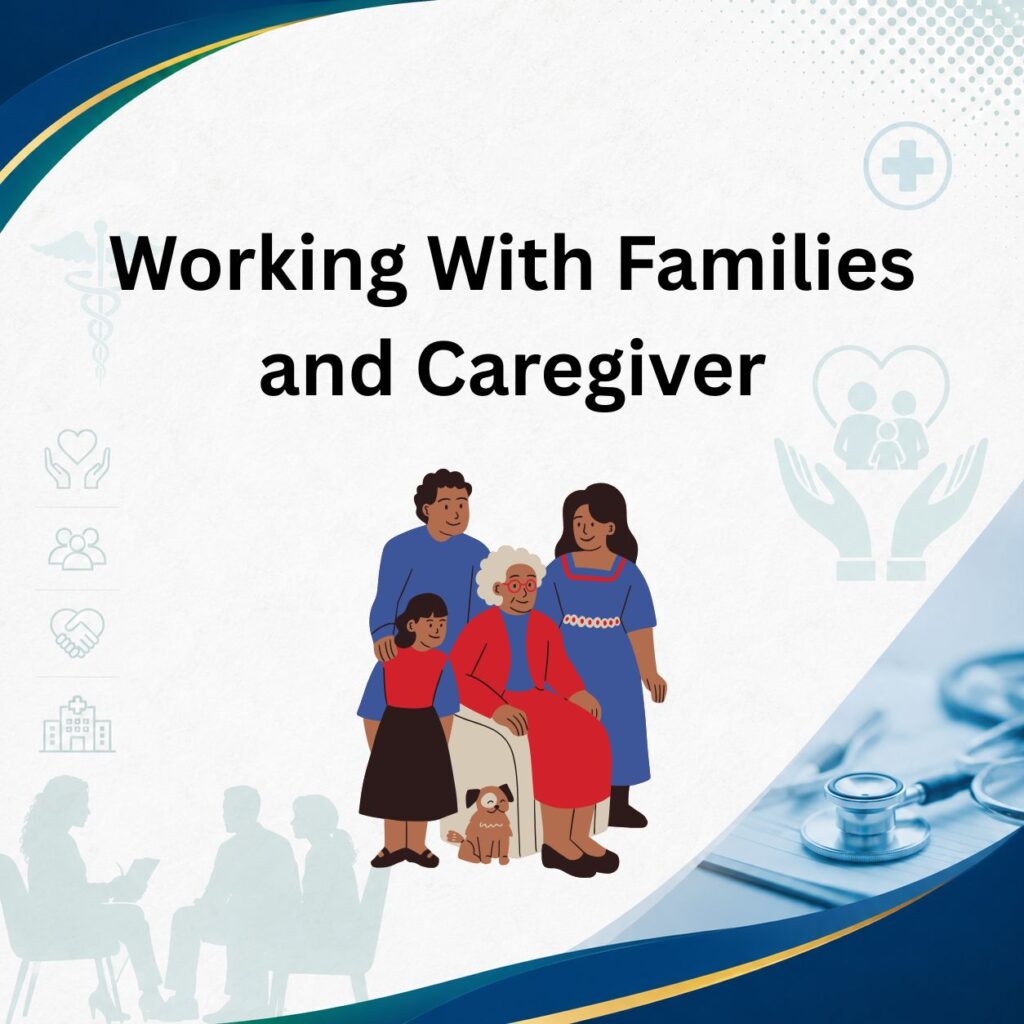 Working With Families and Caregiver